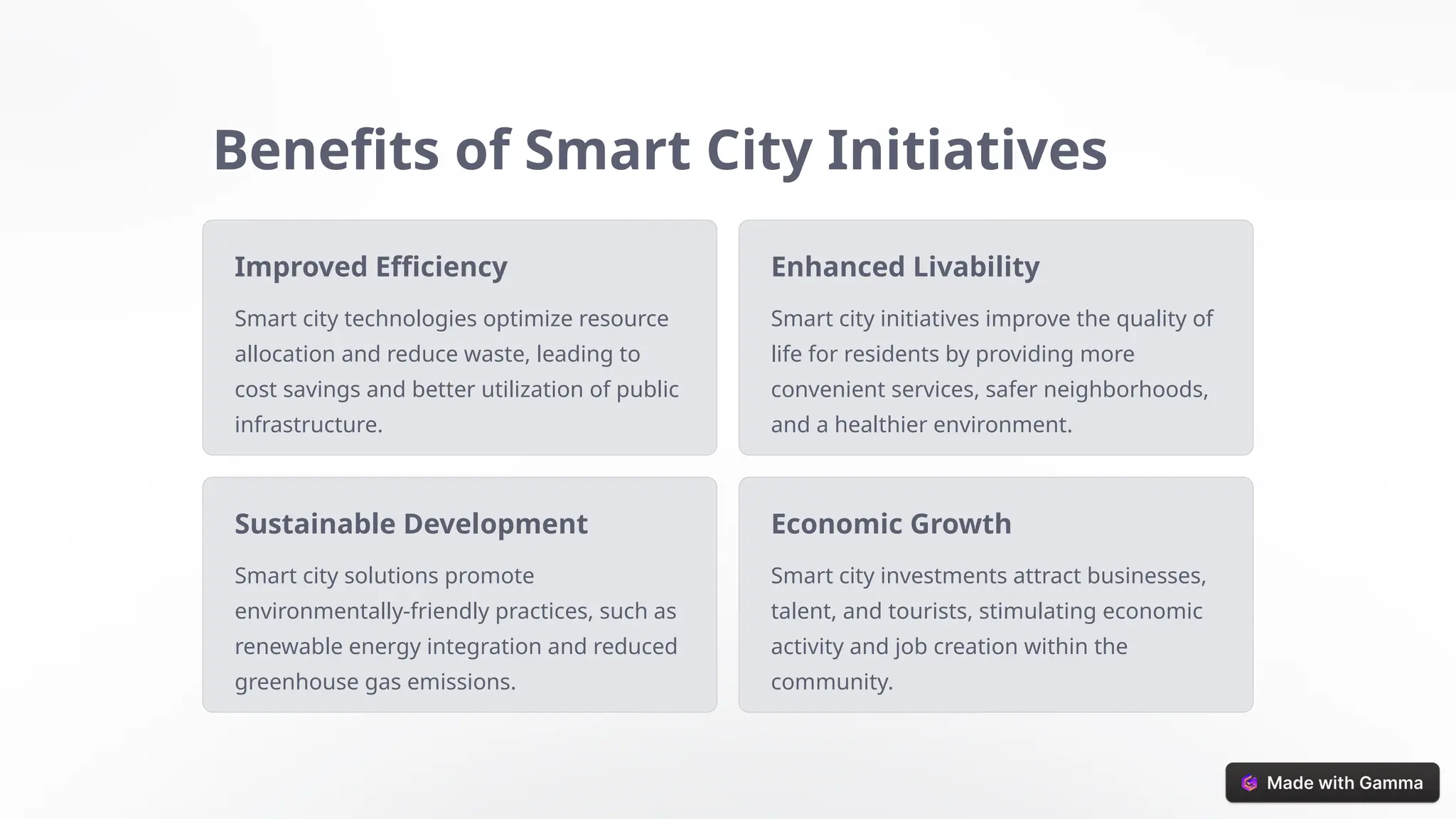 Benefits of Smart City Initiatives

Improved Efficiency

Smart city technologies optimize resource allocation and reduce waste, leading to cost savings and better utilization of public infrastructure.

Enhanced Livability

Smart city initiatives improve the quality of life for residents by providing more convenient services, safer neighborhoods, and a healthier environment.

Sustainable Development

Smart city solutions promote environmentally-friendly practices, such as renewable energy integration and reduced greenhouse gas emissions.

Economic Growth

Smart city investments attract businesses, talent, and tourists, stimulating economic activity and job creation within the community.

Made with Gamma